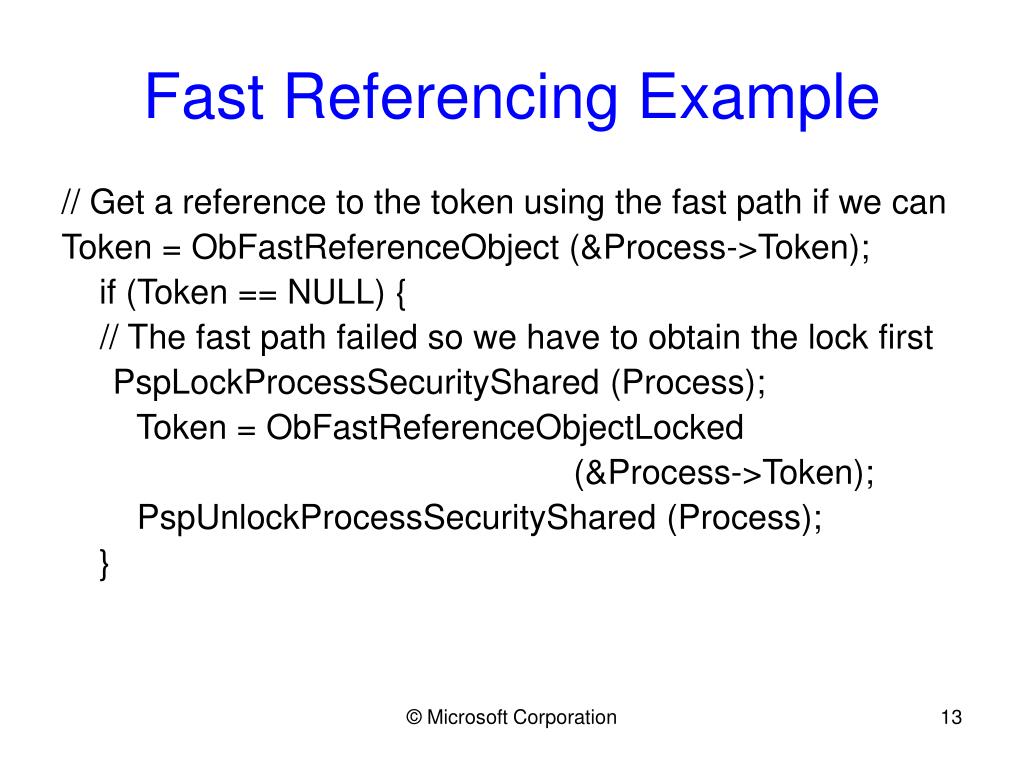 Fast Referencing Example

// Get a reference to the token using the fast path if we can
Token = ObFastReferenceObject (&Process->Token);
if (Token == NULL) {
// The fast path failed so we have to obtain the lock first
PspLockProcessSecurityShared (Process);
Token = ObFastReferenceObjectLocked
(&Process->Token);
PspUnlockProcessSecurityShared (Process);
}

© Microsoft Corporation

13